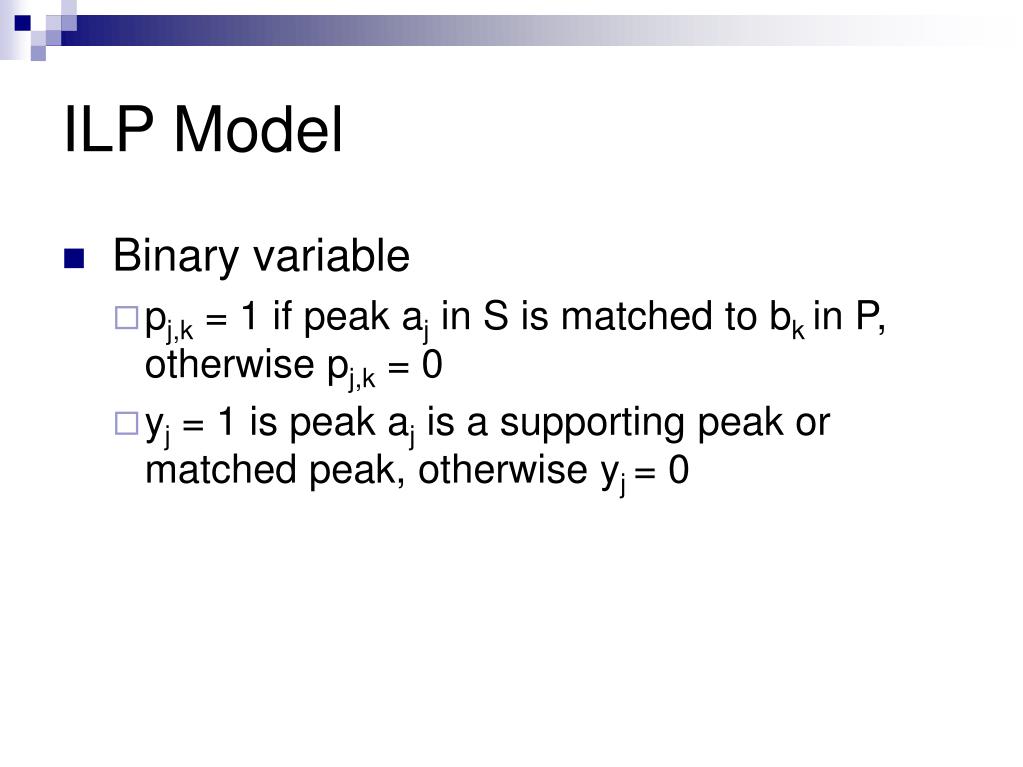 ILP Model

Binary variable

$p_{j,k} = 1$ if peak $a_j$ in S is matched to $b_k$ in P, otherwise $p_{j,k} = 0$

$y_j = 1$ is peak $a_j$ is a supporting peak or matched peak, otherwise $y_j = 0$